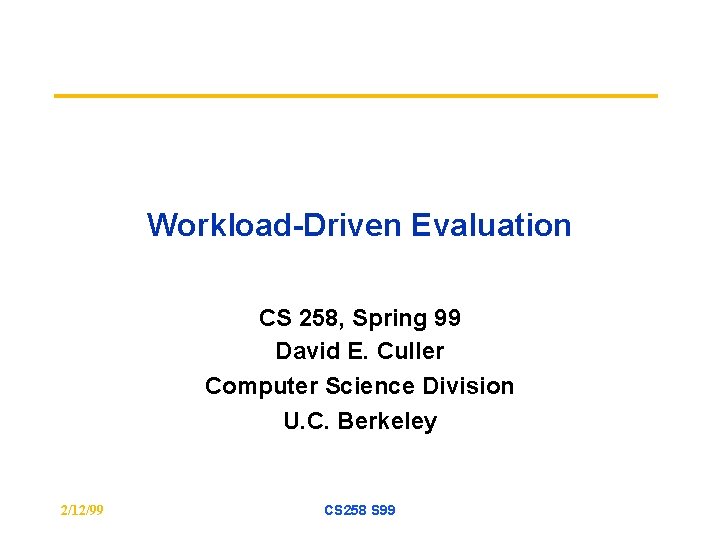 Workload-Driven Evaluation

CS 258, Spring 99
David E. Culler
Computer Science Division
U.C. Berkeley

2/12/99

CS258 S99